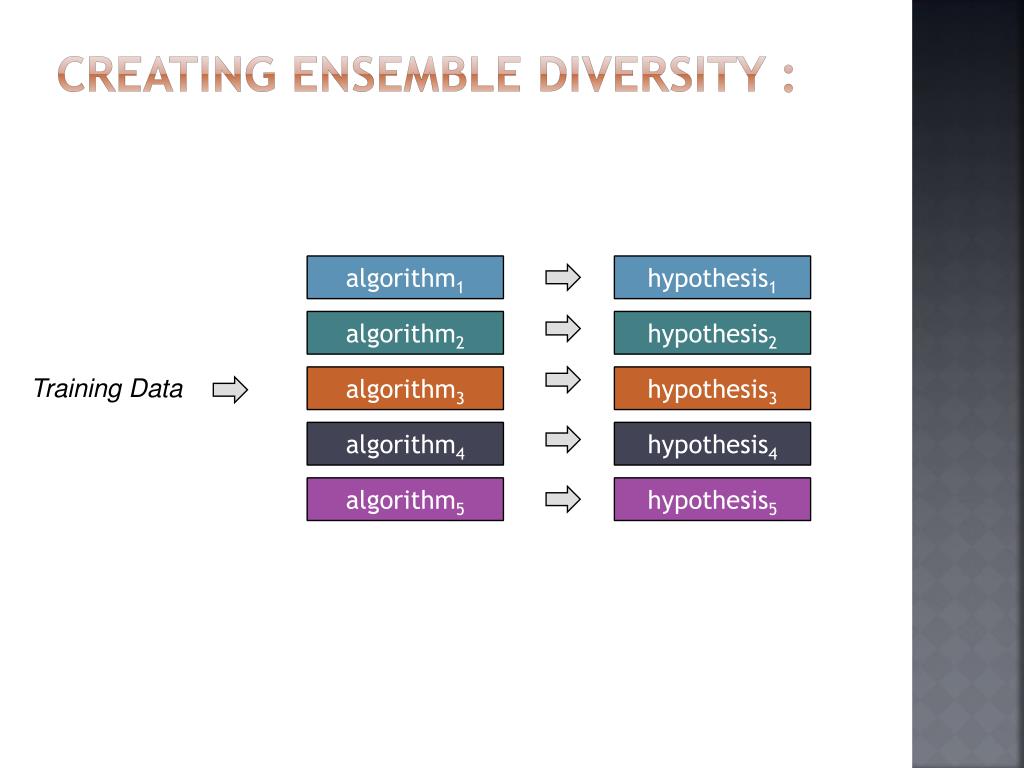 CREATING ENSEMBLE DIVERSITY :

Training Data

algorithm$_1$

algorithm$_2$

algorithm$_3$

algorithm$_4$

algorithm$_5$

hypothesis$_1$

hypothesis$_2$

hypothesis$_3$

hypothesis$_4$

hypothesis$_5$